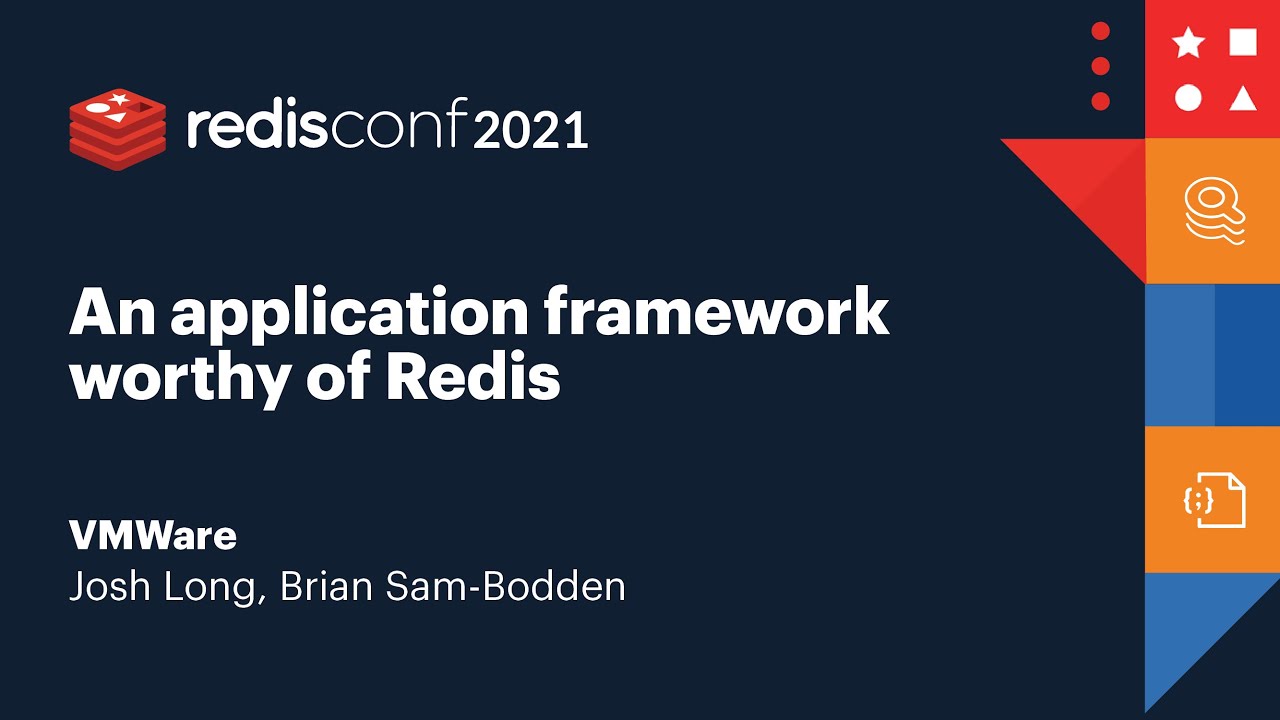 redisconf 2021

An application framework worthy of Redis

VMWare
Josh Long, Brian Sam-Bodden

{;}